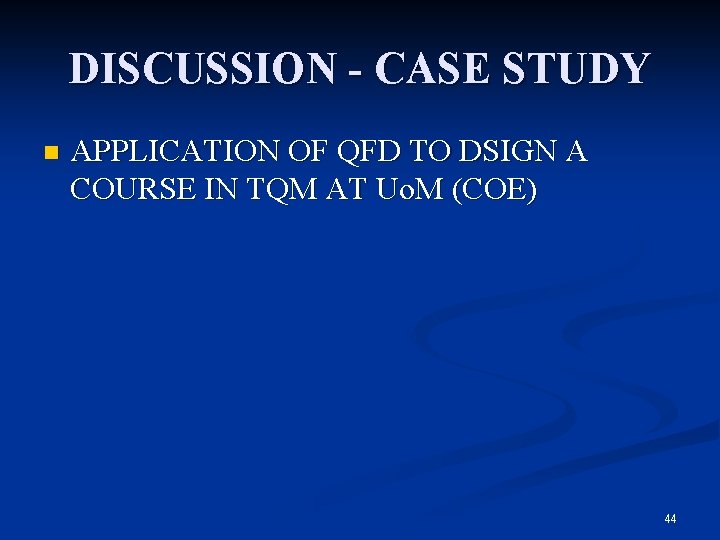 DISCUSSION - CASE STUDY

APPLICATION OF QFD TO DSIGN A COURSE IN TQM AT UoM (COE)

44